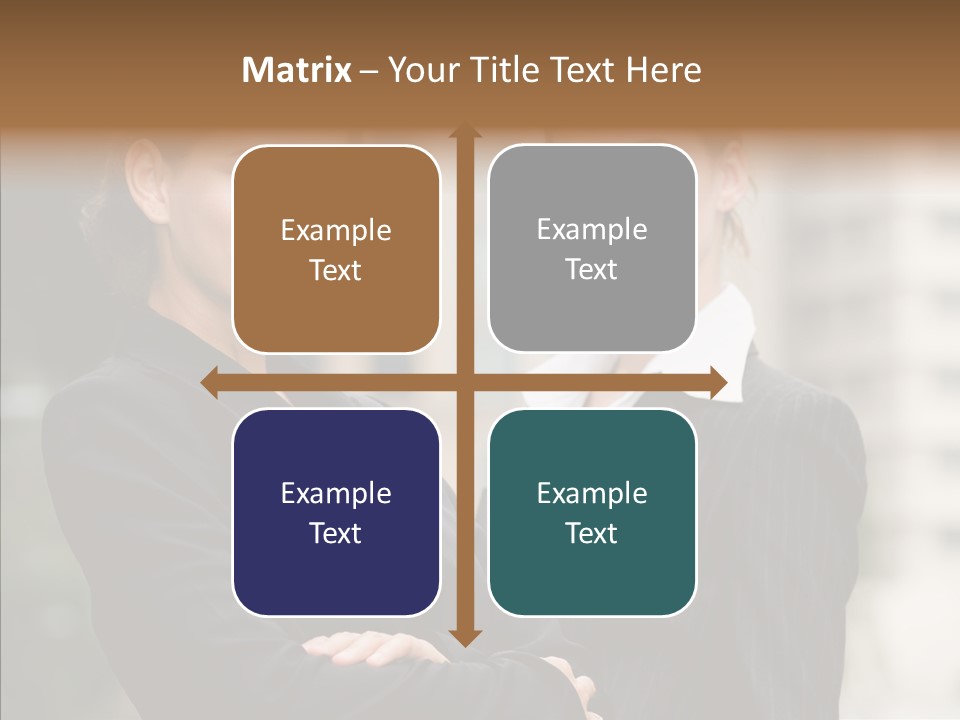 Matrix – Your Title Text Here

Example Text

Example Text

Example Text

Example Text